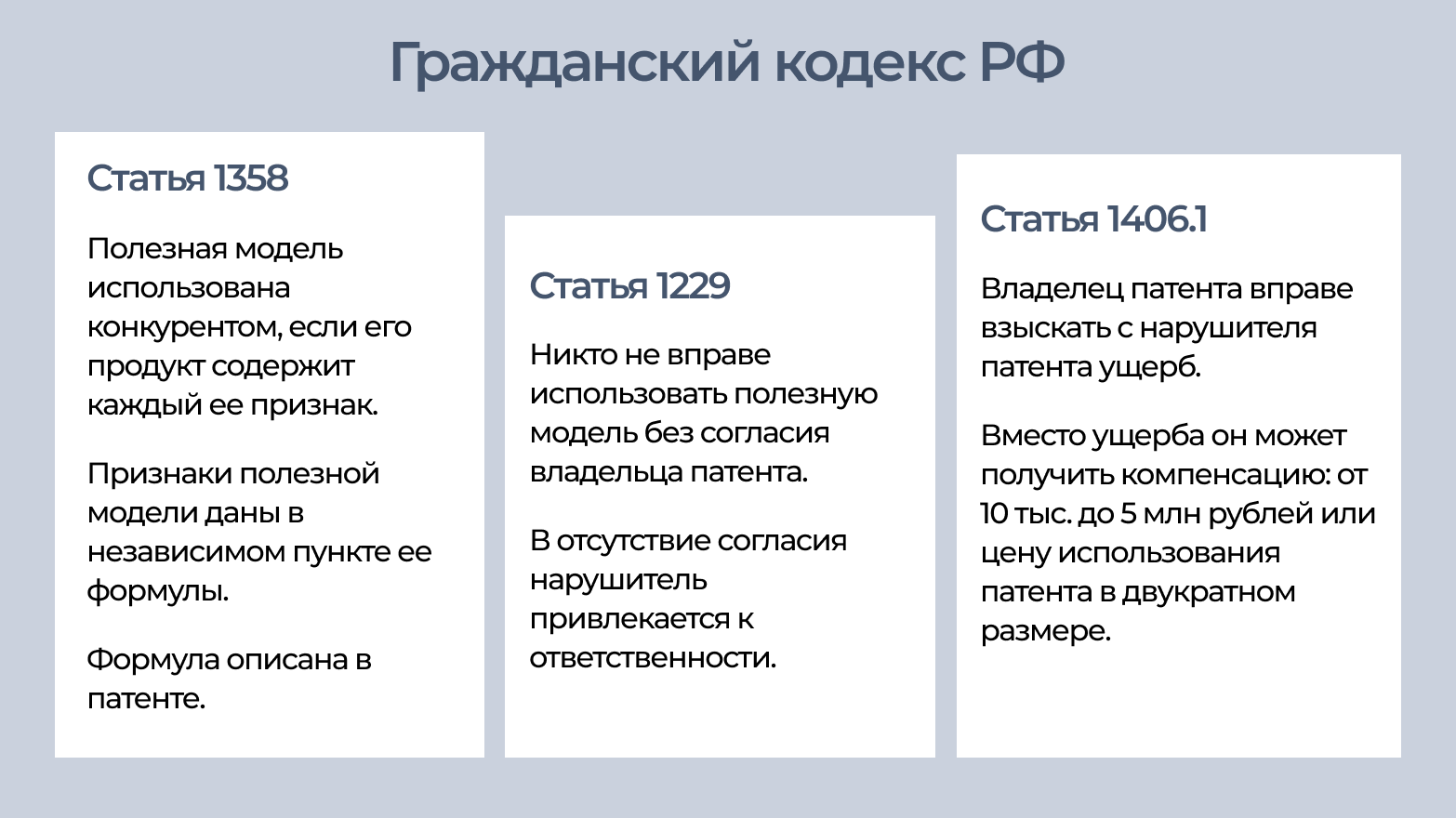 Гражданский кодекс РФ

Статья 1358

Полезная модель использована конкурентом, если его продукт содержит каждый ее признак.

Признаки полезной модели даны в независимом пункте ее формулы.

Формула описана в патенте.

Статья 1229

Никто не вправе использовать полезную модель без согласия владельца патента.

В отсутствие согласия нарушитель привлекается к ответственности.

Статья 1406.1

Владелец патента вправе взыскать с нарушителя патента ущерб.

Вместо ущерба он может получить компенсацию: от 10 тыс. до 5 млн рублей или цену использования патента в двукратном размере.